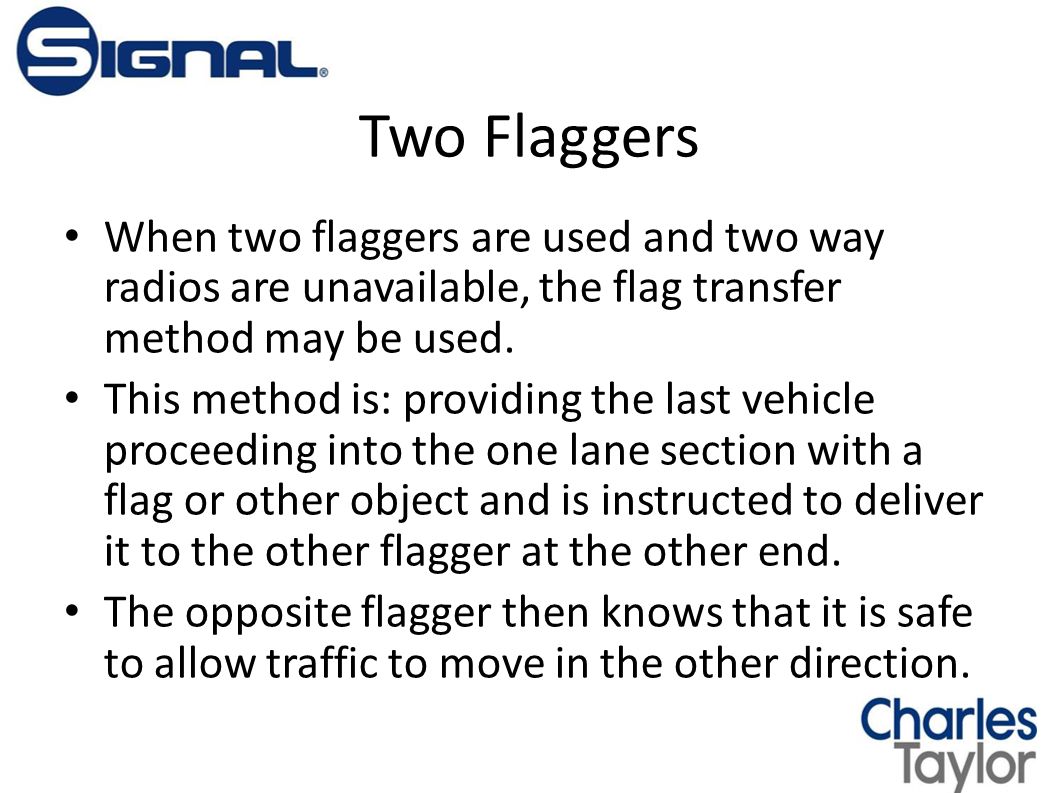 SIGNAL®

Two Flaggers

• When two flaggers are used and two way radios are unavailable, the flag transfer method may be used.

• This method is: providing the last vehicle proceeding into the one lane section with a flag or other object and is instructed to deliver it to the other flagger at the other end.

• The opposite flagger then knows that it is safe to allow traffic to move in the other direction.

Charles Taylor